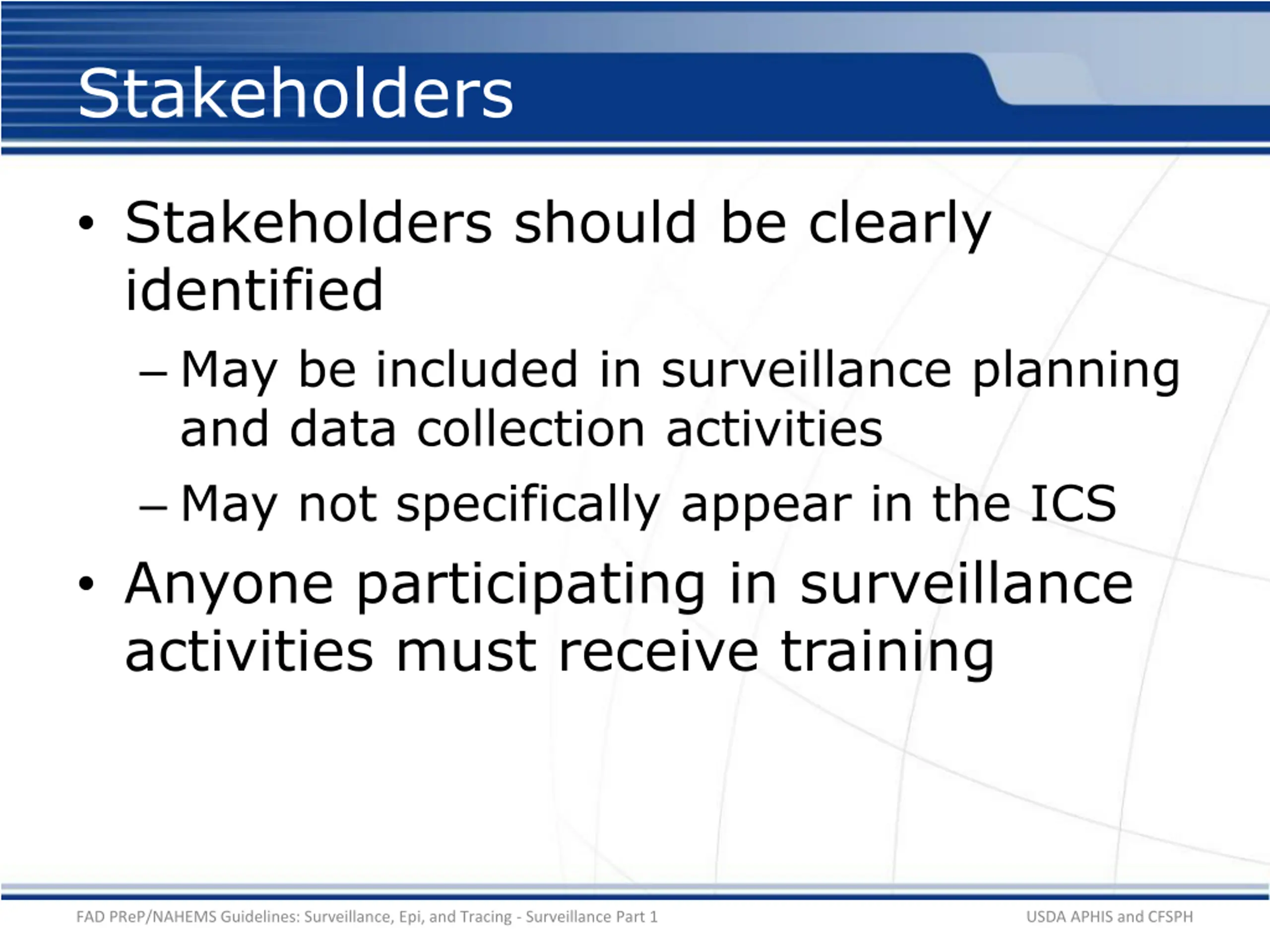 Stakeholders

• Stakeholders should be clearly identified

– May be included in surveillance planning and data collection activities

– May not specifically appear in the ICS

• Anyone participating in surveillance activities must receive training

FAD PReP/NAHEMS Guidelines: Surveillance, Epi, and Tracing - Surveillance Part 1

USDA APHIS and CFSPH